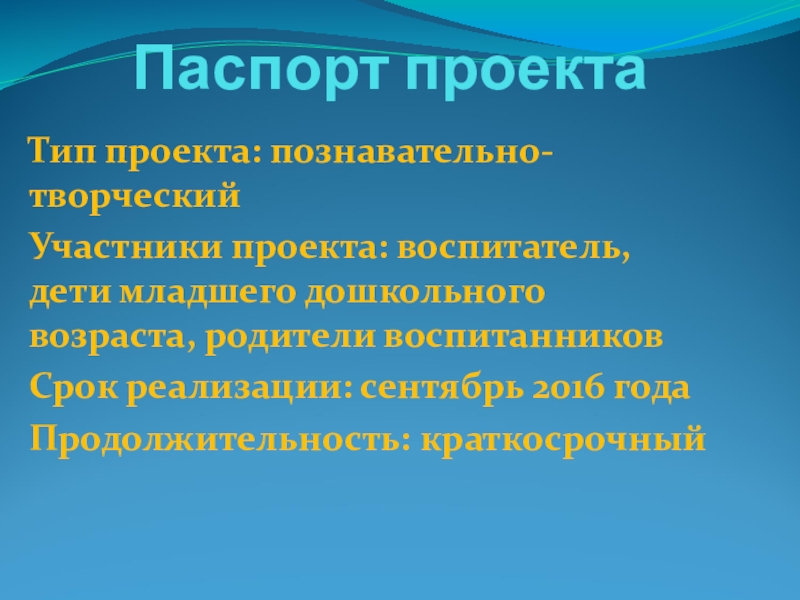 Паспорт проекта

Тип проекта: познавательно-творческий

Участники проекта: воспитатель, дети младшего дошкольного возраста, родители воспитанников

Срок реализации: сентябрь 2016 года

Продолжительность: краткосрочный